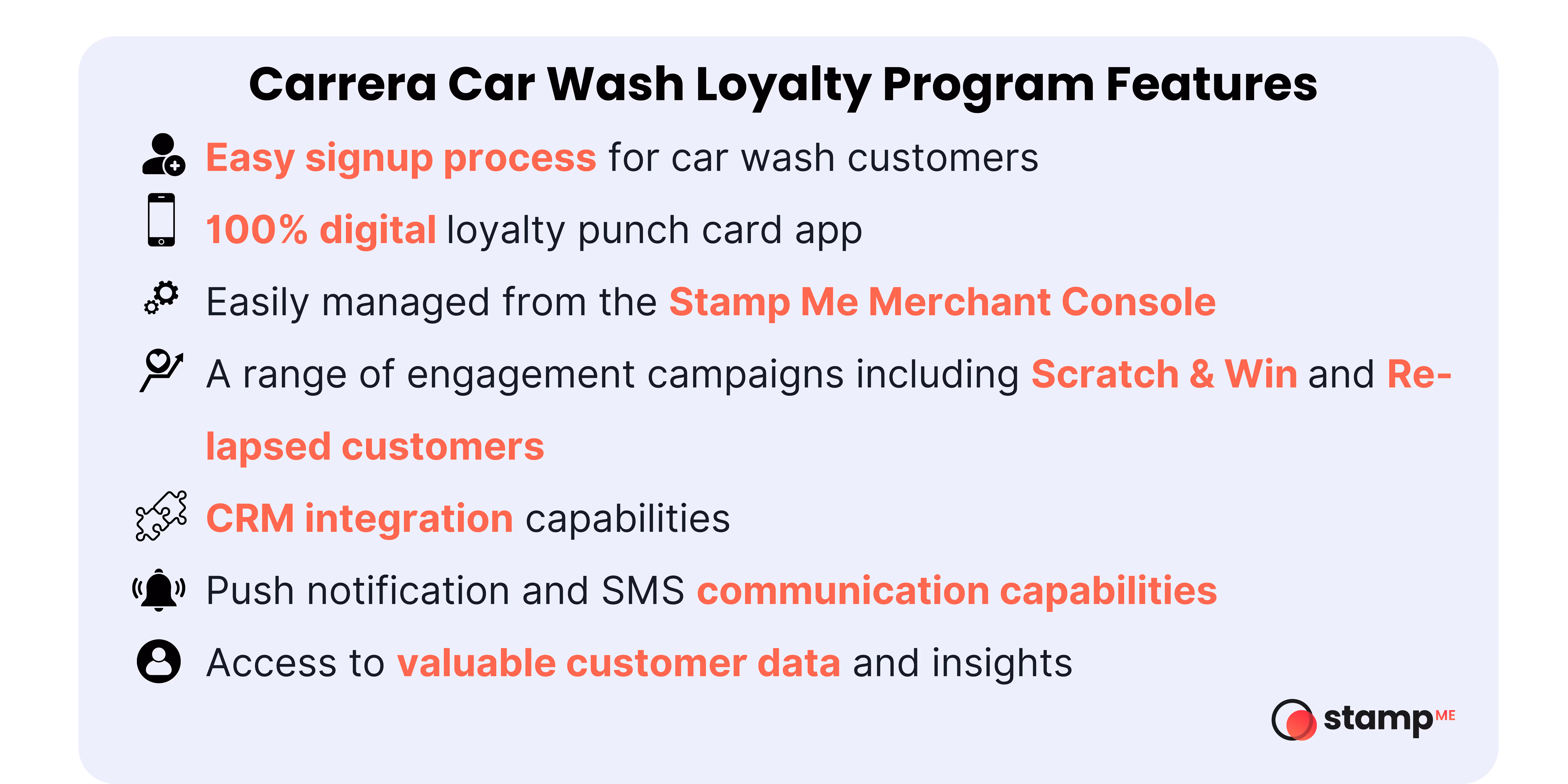 Carrera Car Wash Loyalty Program Features

Easy signup process for car wash customers

100% digital loyalty punch card app

Easily managed from the Stamp Me Merchant Console

A range of engagement campaigns including Scratch & Win and Re-lapsed customers

CRM integration capabilities

Push notification and SMS communication capabilities

Access to valuable customer data and insights

stamp ME